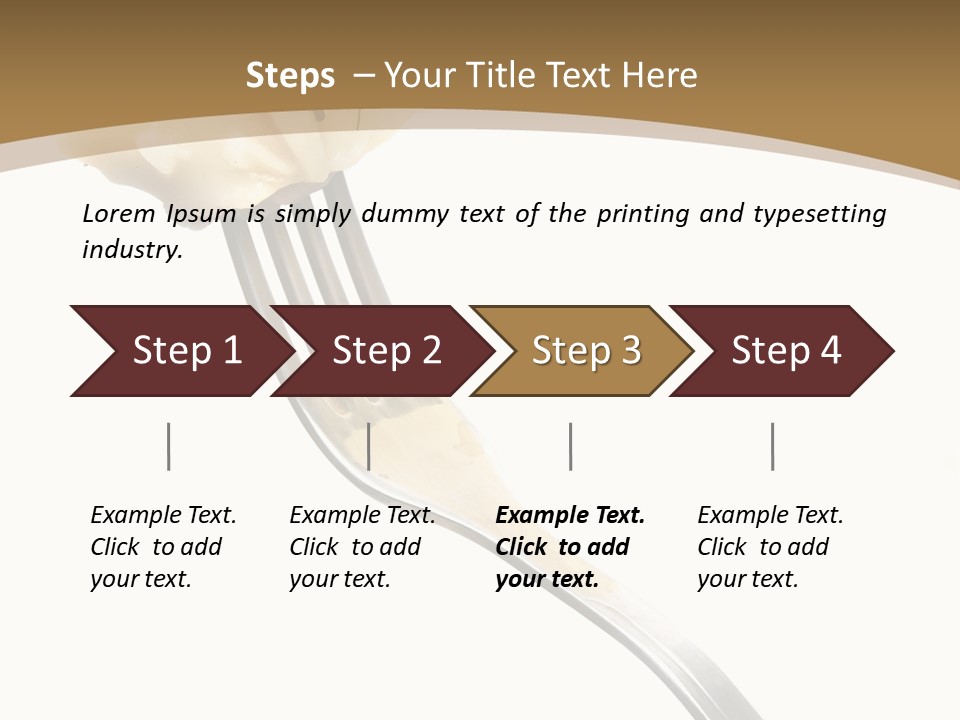 Steps – Your Title Text Here

Lorem Ipsum is simply dummy text of the printing and typesetting industry.

Step 1

Step 2

Step 3

Step 4

Example Text. Click to add your text.

Example Text. Click to add your text.

Example Text. Click to add your text.

Example Text. Click to add your text.